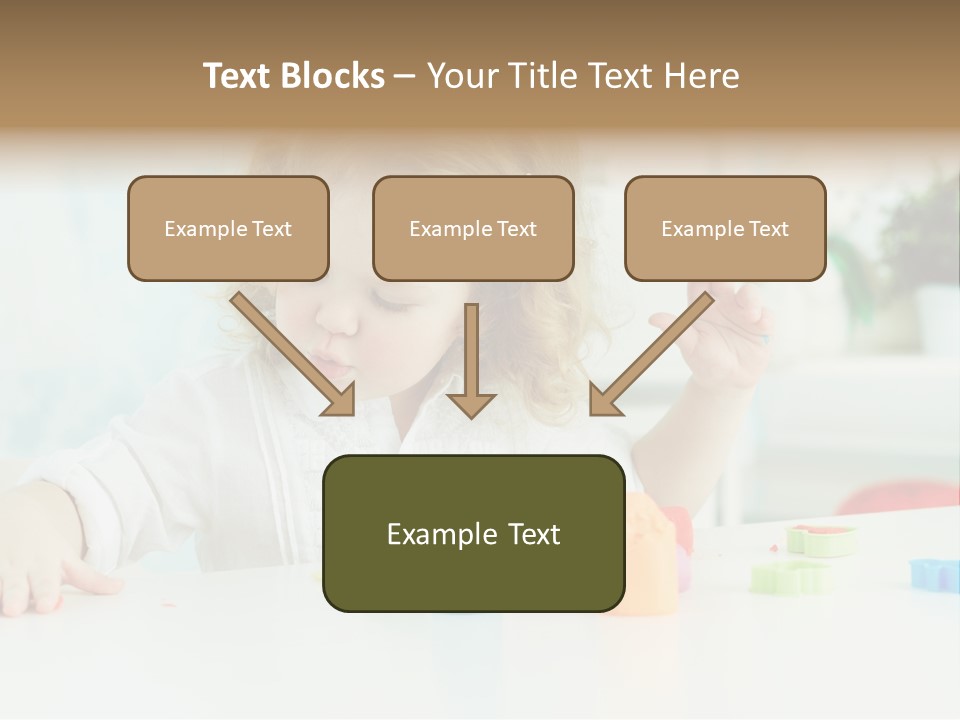 Text Blocks – Your Title Text Here

Example Text

Example Text

Example Text

Example Text